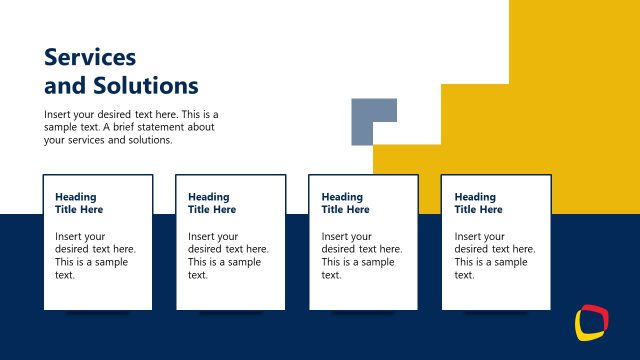 Services
and Solutions

Insert your desired text here. This is a sample text. A brief statement about your services and solutions.

Heading
Title Here

Insert your desired text here. This is a sample text.

Heading
Title Here

Insert your desired text here. This is a sample text.

Heading
Title Here

Insert your desired text here. This is a sample text.

Heading
Title Here

Insert your desired text here. This is a sample text.